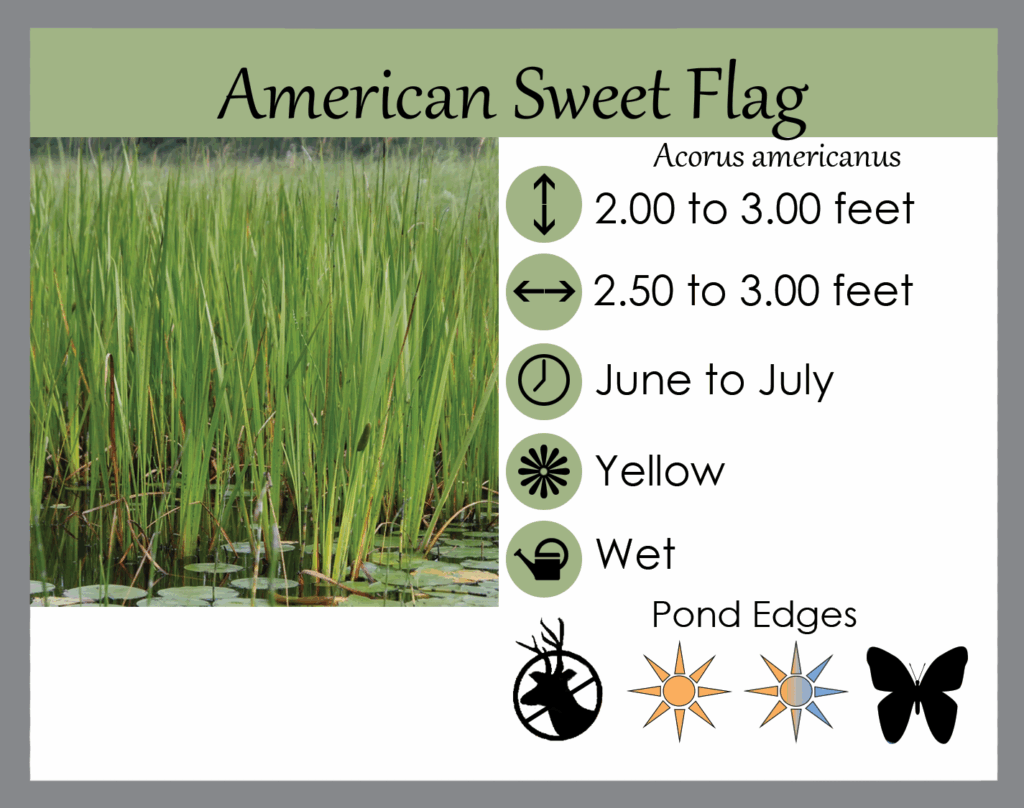 American Sweet Flag

Acorus americanus

2.00 to 3.00 feet

2.50 to 3.00 feet

June to July

Yellow

Wet

Pond Edges